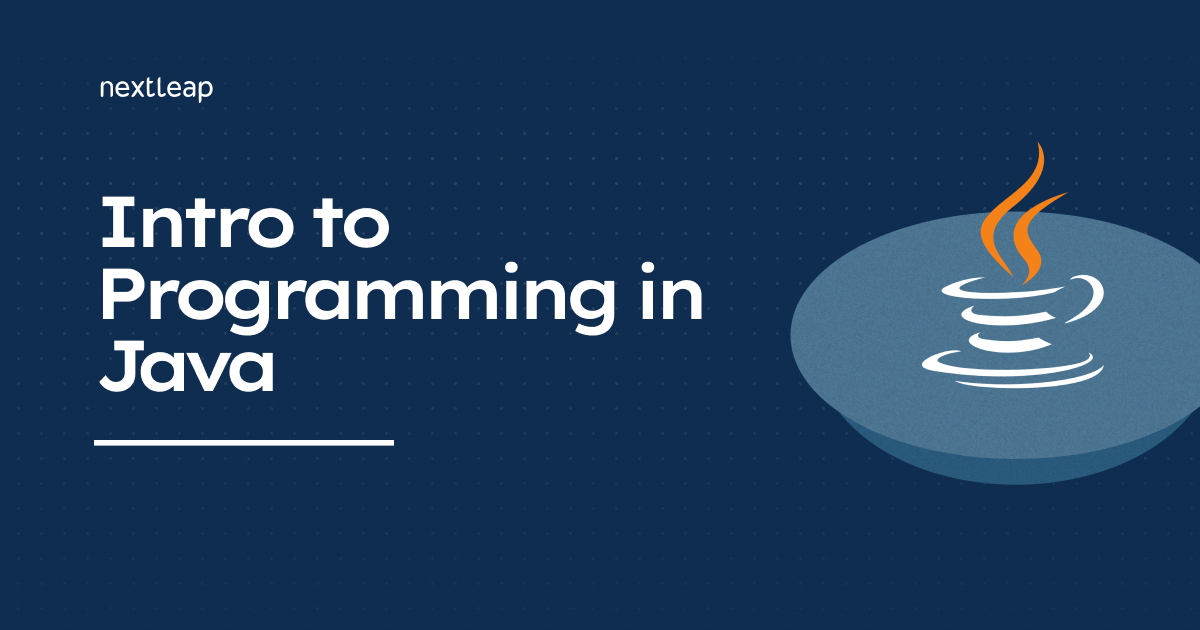 nextleap

Intro to Programming in Java